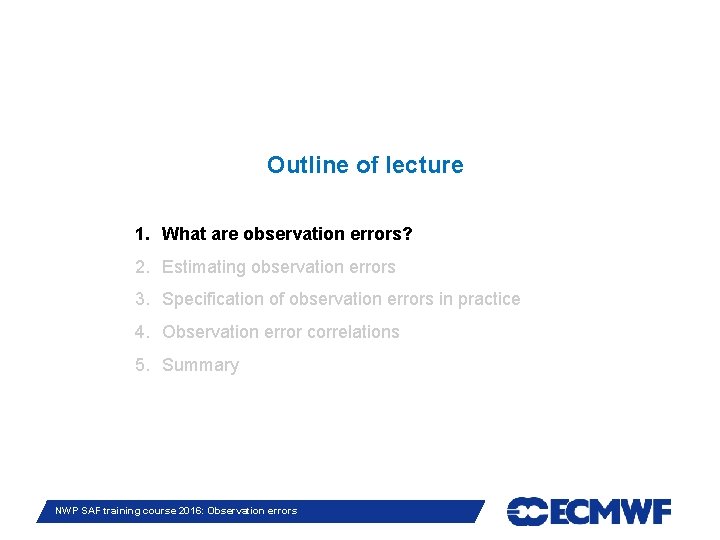 Outline of lecture

1. What are observation errors?
2. Estimating observation errors
3. Specification of observation errors in practice
4. Observation error correlations
5. Summary

NWP SAF training course 2016: Observation errors

ECMWF